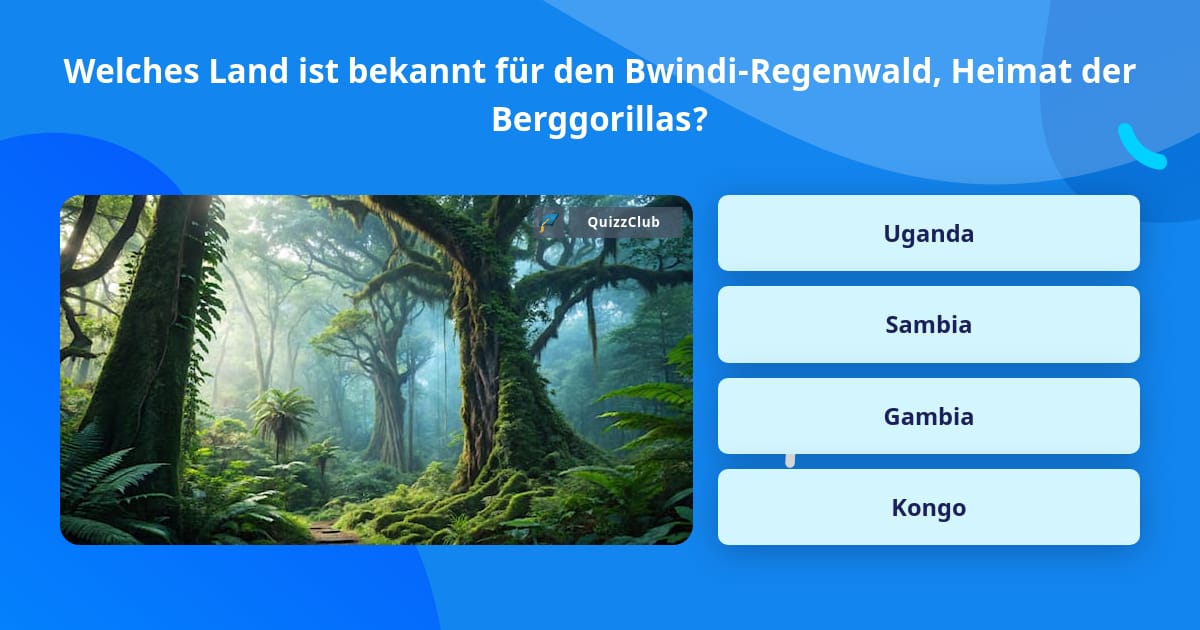 Welches Land ist bekannt für den Bwindi-Regenwald, Heimat der Berggorillas?

QuizzClub

Uganda

Sambia

Gambia

Kongo